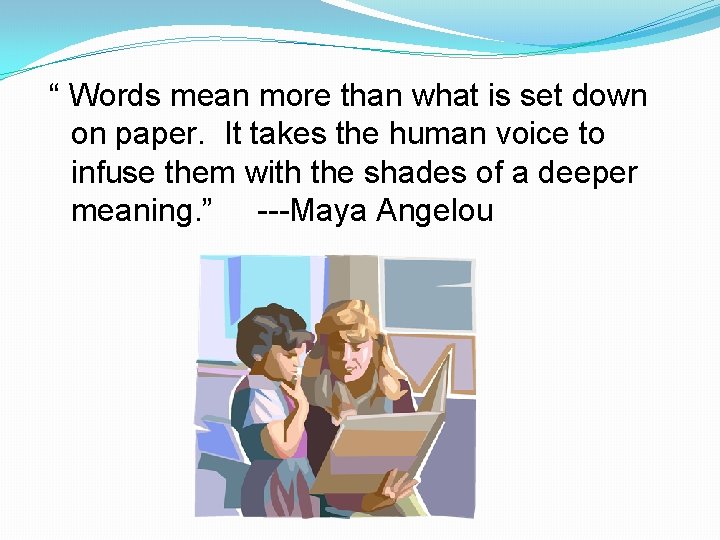 “ Words mean more than what is set down on paper. It takes the human voice to infuse them with the shades of a deeper meaning.” ---Maya Angelou